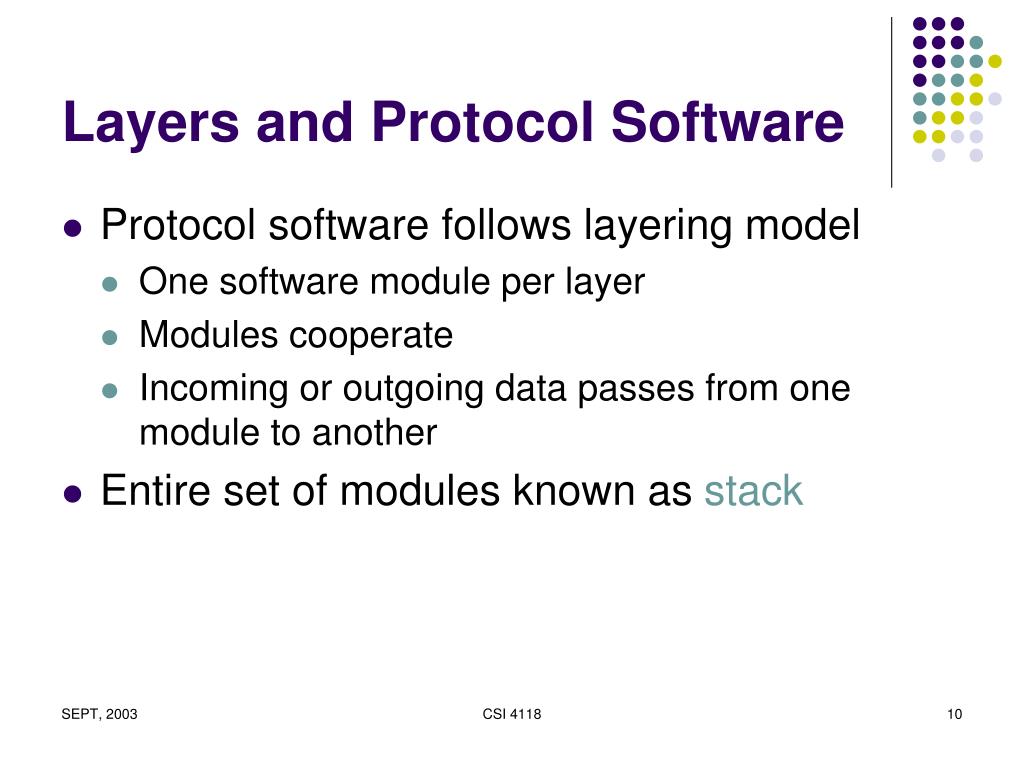 Layers and Protocol Software

- Protocol software follows layering model
  - One software module per layer
  - Modules cooperate
  - Incoming or outgoing data passes from one module to another
- Entire set of modules known as stack

SEPT, 2003

CSI 4118

10